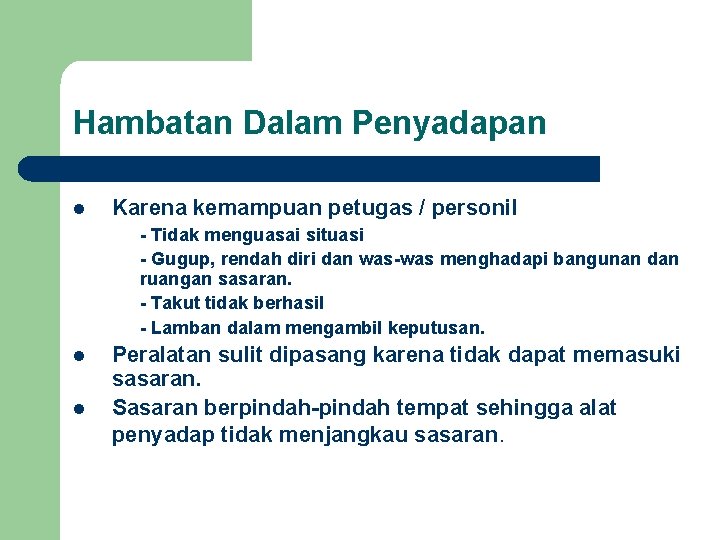 Hambatan Dalam Penyadapan

- Karena kemampuan petugas / personil
  - Tidak menguasai situasi
  - Gugup, rendah diri dan was-was menghadapi bangunan dan ruangan sasaran.
  - Takut tidak berhasil
  - Lamban dalam mengambil keputusan.
- Peralatan sulit dipasang karena tidak dapat memasuki sasaran.
- Sasaran berpindah-pindah tempat sehingga alat penyadap tidak menjangkau sasaran.